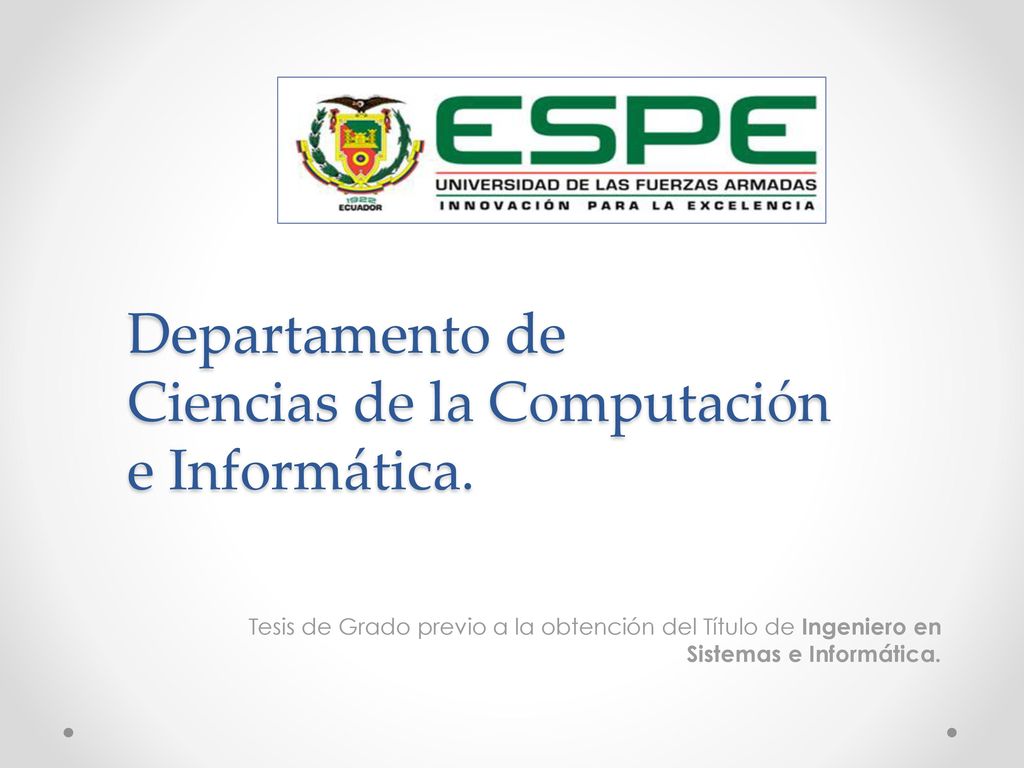 1922
ECUADOR

ESPE
UNIVERSIDAD DE LAS FUERZAS ARMADAS
INNOVACIÓN PARA LA EXCELENCIA

Departamento de Ciencias de la Computación e Informática.

Tesis de Grado previo a la obtención del Título de Ingeniero en Sistemas e Informática.